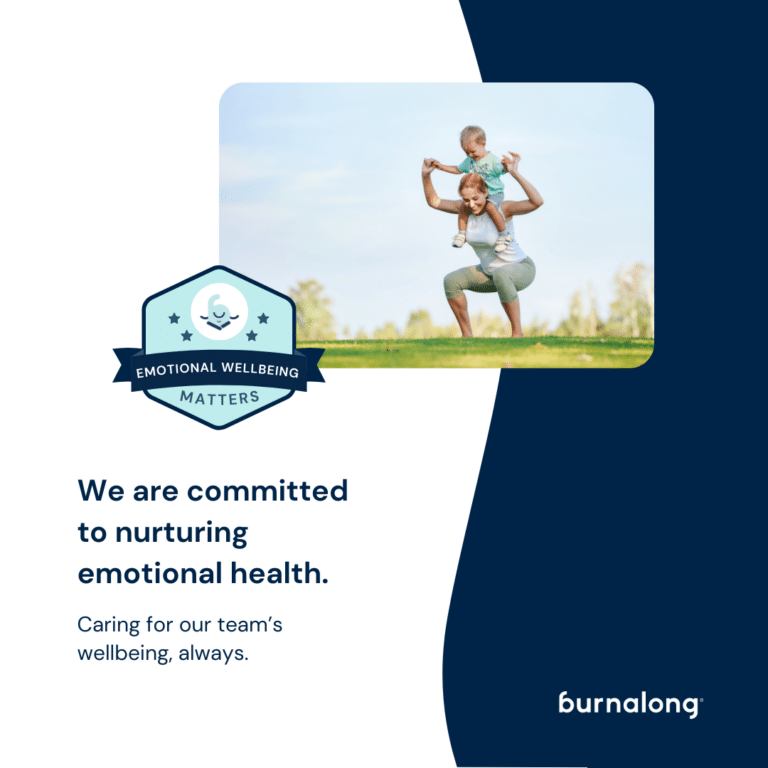 EMOTIONAL WELLBEING
MATTERS

We are committed to nurturing emotional health.

Caring for our team's wellbeing, always.

burnalong